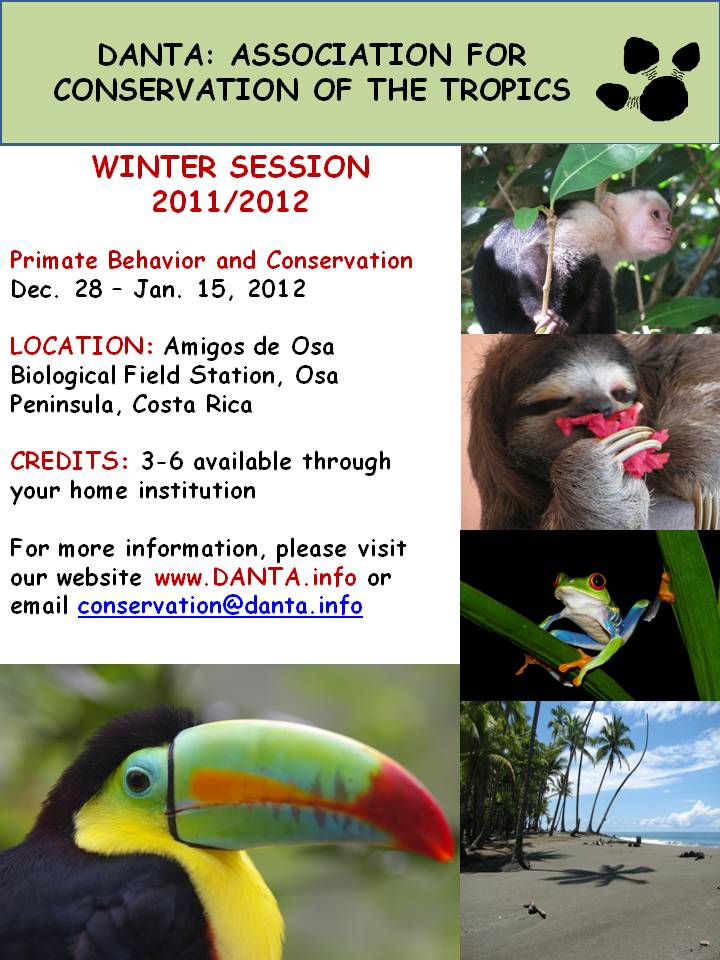 DANTA: ASSOCIATION FOR CONSERVATION OF THE TROPICS

WINTER SESSION 2011/2012

Primate Behavior and Conservation
Dec. 28 – Jan. 15, 2012

LOCATION: Amigos de Osa Biological Field Station, Osa Peninsula, Costa Rica

CREDITS: 3-6 available through your home institution

For more information, please visit our website www.DANTA.info or email conservation@danta.info